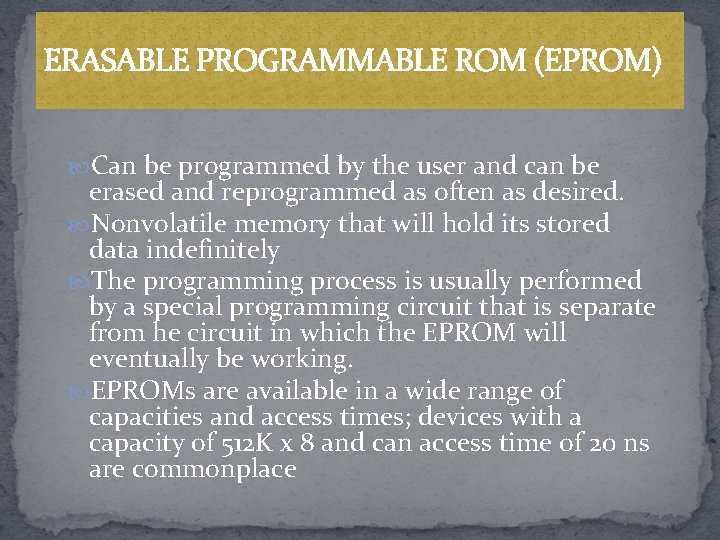 ERASABLE PROGRAMMABLE ROM (EPROM)

Can be programmed by the user and can be erased and reprogrammed as often as desired.

Nonvolatile memory that will hold its stored data indefinitely

The programming process is usually performed by a special programming circuit that is separate from he circuit in which the EPROM will eventually be working.

EPROMs are available in a wide range of capacities and access times; devices with a capacity of 512K x 8 and can access time of 20 ns are commonplace